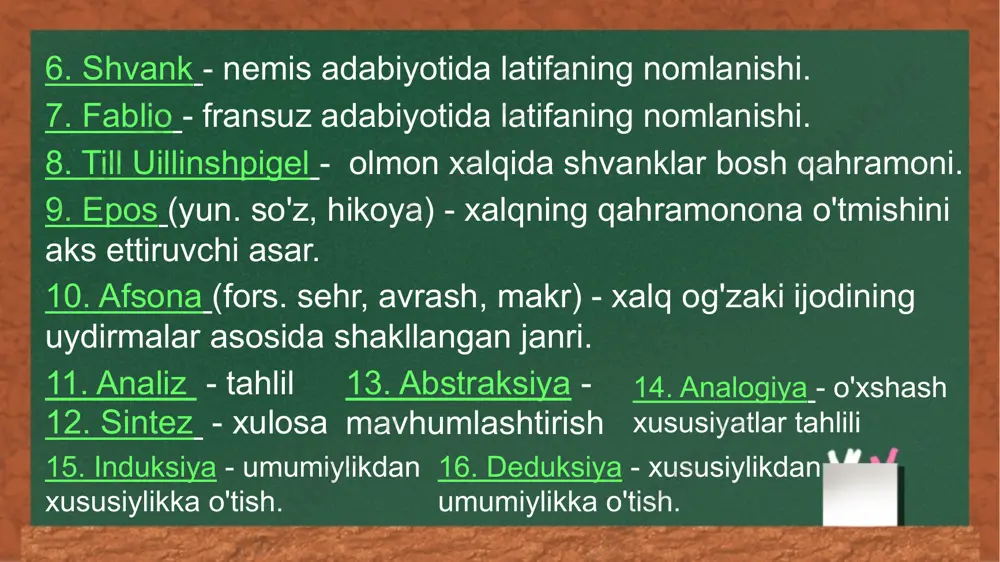 6. Shvank - nemis adabiyotida latifaning nomlanishi.
7. Fablio - fransuz adabiyotida latifaning nomlanishi.
8. Till Uillinshpigel - olmon xalqida shvanklar bosh qahramoni.
9. Epos (yun. so'z, hikoya) - xalqning qahramonona o'tmishini aks ettiruvchi asar.
10. Afsona (fors. sehr, avrash, makr) - xalq og'zaki ijodining uydirmalar asosida shakllangan janri.

11. Analiz - tahlil
12. Sintez - xulosa

13. Abstraksiya - mavhumlashtirish

14. Analogiya - o'xshash xususiyatlar tahlili

15. Induksiya - umumiylikdan xususiylikka o'tish.

16. Deduksiya - xususiylikdan umumiylikka o'tish.